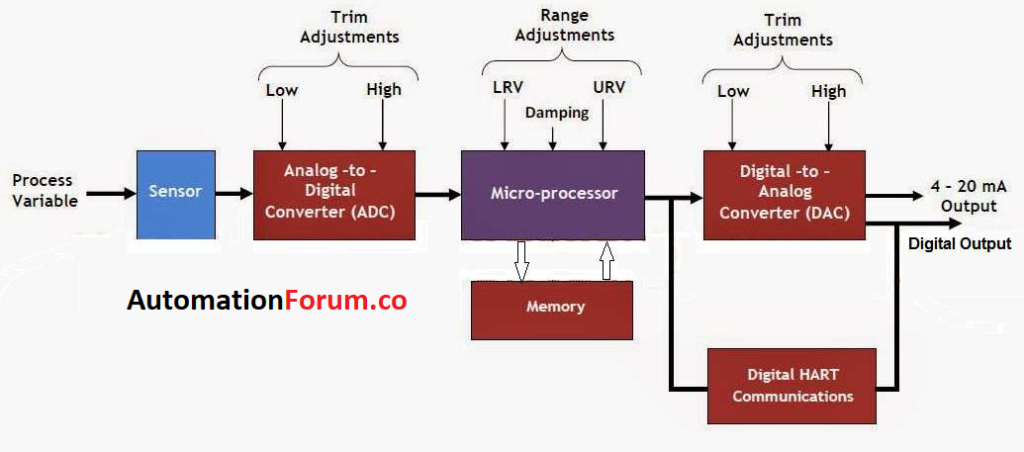 Trim Adjustments

Low

High

Range Adjustments

LRV

Damping

URV

Trim Adjustments

Low

High

Process Variable

Sensor

Analog -to - Digital Converter (ADC)

Micro-processor

Digital -to - Analog Converter (DAC)

4 - 20 mA Output

Digital Output

AutomationForum.co

Memory

Digital HART Communications